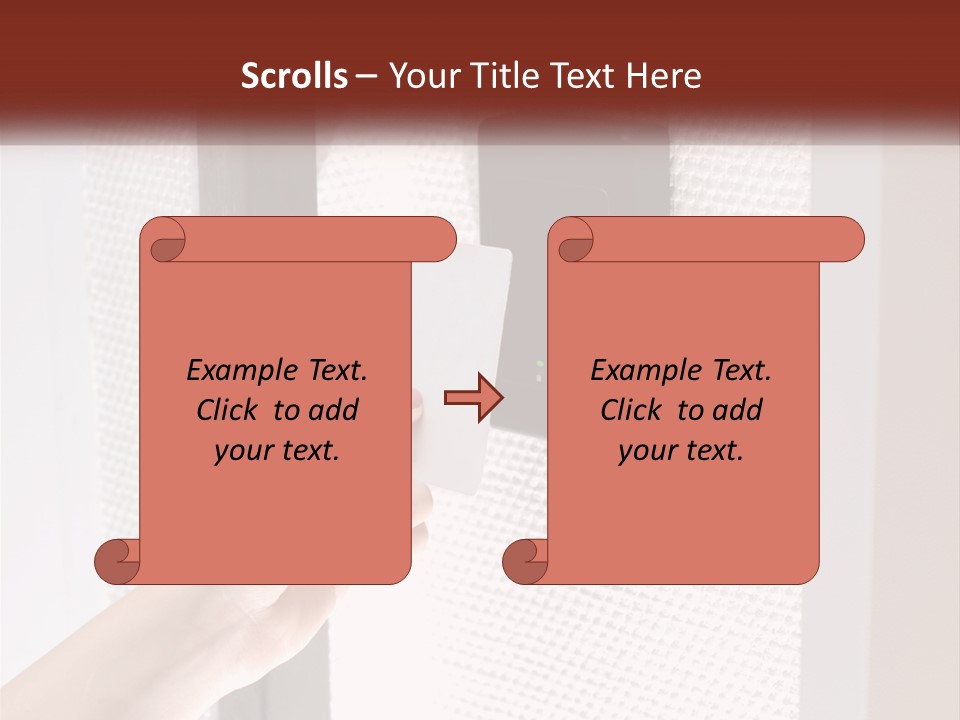 Scrolls – Your Title Text Here

Example Text. Click to add your text.

Example Text. Click to add your text.